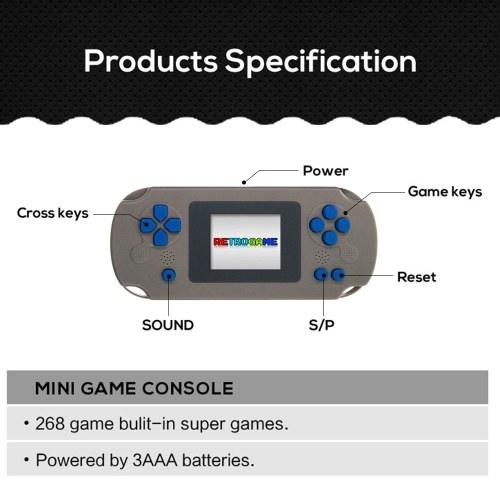 Products Specification

Power

Game keys

Cross keys

RETROGAME

Reset

SOUND

S/P

MINI GAME CONSOLE

• 268 game bulit-in super games.

• Powered by 3AAA batteries.